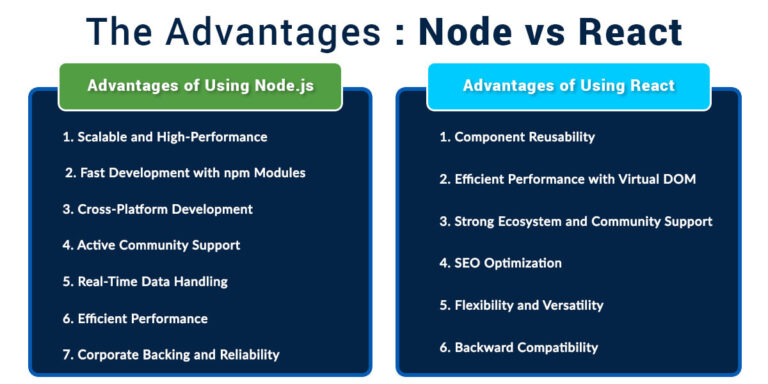 The Advantages : Node vs React

Advantages of Using Node.js

1. Scalable and High-Performance

2. Fast Development with npm Modules

3. Cross-Platform Development

4. Active Community Support

5. Real-Time Data Handling

6. Efficient Performance

7. Corporate Backing and Reliability

Advantages of Using React

1. Component Reusability

2. Efficient Performance with Virtual DOM

3. Strong Ecosystem and Community Support

4. SEO Optimization

5. Flexibility and Versatility

6. Backward Compatibility